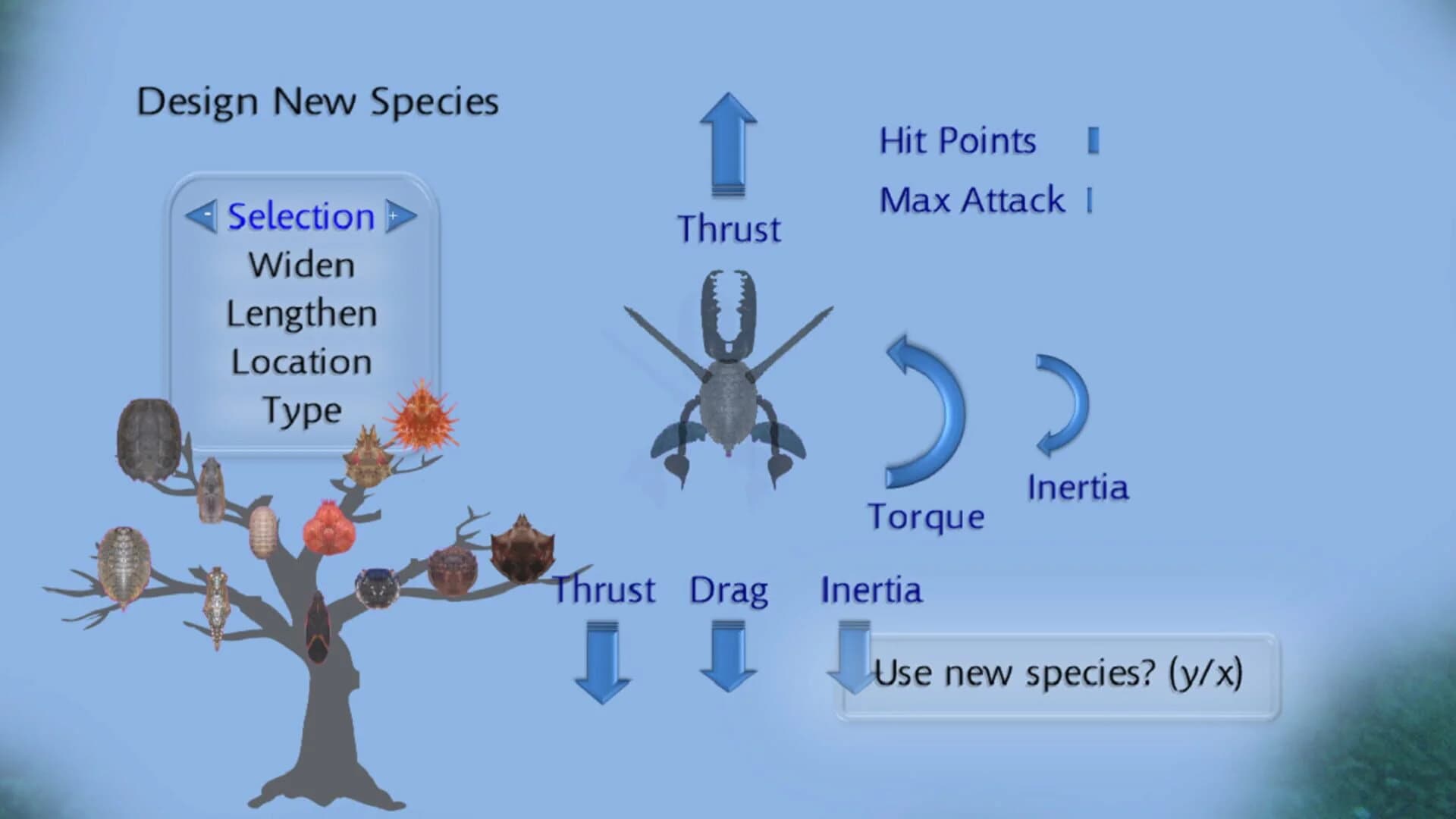 Design New Species

- Selection +
Widen
Lengthen
Location
Type

Thrust

Hit Points

Max Attack

Torque

Inertia

Thrust Drag Inertia

Use new species? (y/x)